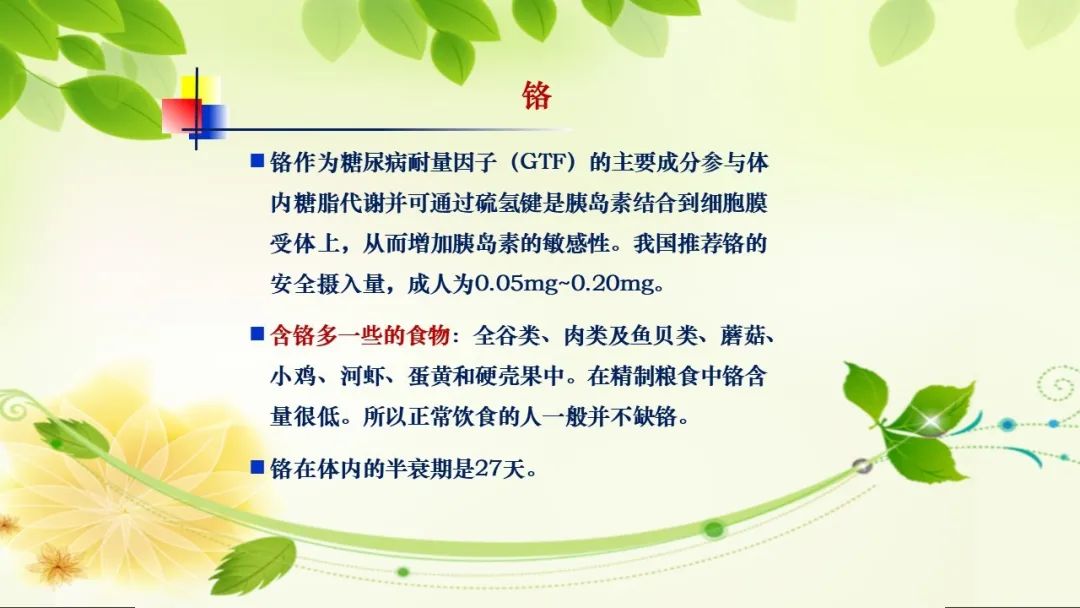 铬

■ 铬作为糖尿病耐量因子（GTF）的主要成分参与体内糖脂代谢并可通过硫氢键是胰岛素结合到细胞膜受体上，从而增加胰岛素的敏感性。我国推荐铬的安全摄入量，成人为0.05mg~0.20mg。

■ 含铬多一些的食物：全谷类、肉类及鱼贝类、蘑菇、小鸡、河虾、蛋黄和硬壳果中。在精制粮食中铬含量很低。所以正常饮食的人一般并不缺铬。

■ 铬在体内的半衰期是27天。